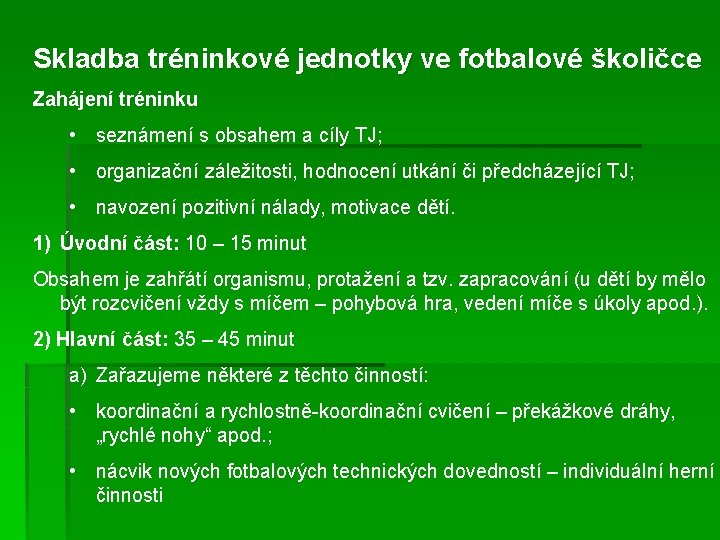 Skladba tréninkové jednotky ve fotbalové školičce

Zahájení tréninku

• seznámení s obsahem a cíly TJ;

• organizační záležitosti, hodnocení utkání či předcházející TJ;

• navození pozitivní nálady, motivace dětí.

1) Úvodní část: 10 – 15 minut

Obsahem je zahřátí organismu, protažení a tzv. zapracování (u dětí by mělo být rozcvičení vždy s míčem – pohybová hra, vedení míče s úkoly apod.).

2) Hlavní část: 35 – 45 minut

a) Zařazujeme některé z těchto činností:

• koordinační a rychlostně-koordinační cvičení – překážkové dráhy, „rychlé nohy“ apod.;

• nácvik nových fotbalových technických dovedností – individuální herní činnosti